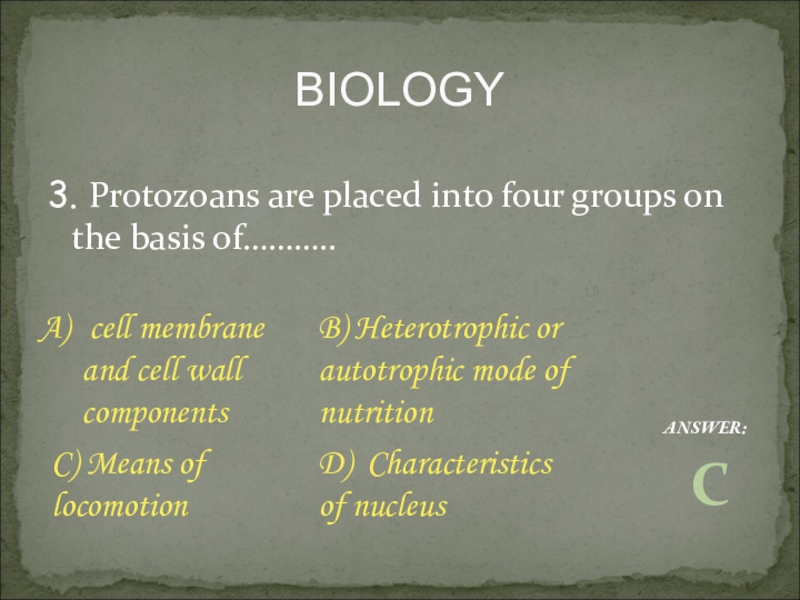 BIOLOGY

3. Protozoans are placed into four groups on the basis of...........

A) cell membrane and cell wall components

B) Heterotrophic or autotrophic mode of nutrition

C) Means of locomotion

D) Characteristics of nucleus

ANSWER:

C